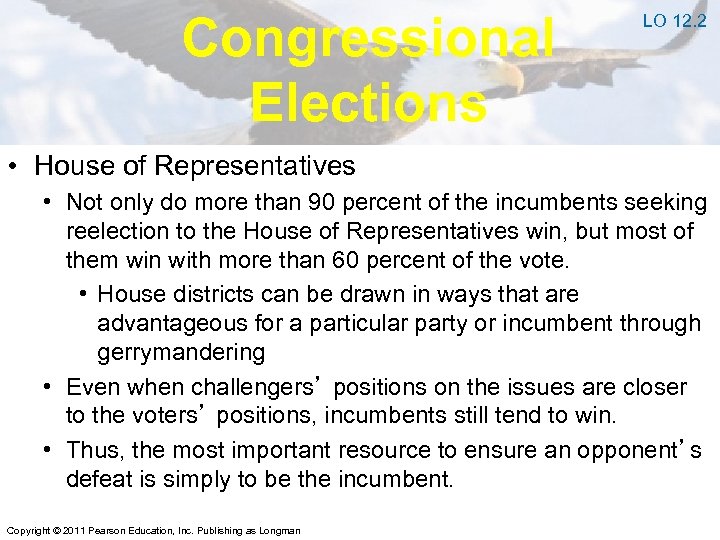 LO 12.2

Congressional Elections

• House of Representatives
  • Not only do more than 90 percent of the incumbents seeking reelection to the House of Representatives win, but most of them win with more than 60 percent of the vote.
    • House districts can be drawn in ways that are advantageous for a particular party or incumbent through gerrymandering
  • Even when challengers’ positions on the issues are closer to the voters’ positions, incumbents still tend to win.
  • Thus, the most important resource to ensure an opponent’s defeat is simply to be the incumbent.

Copyright © 2011 Pearson Education, Inc. Publishing as Longman